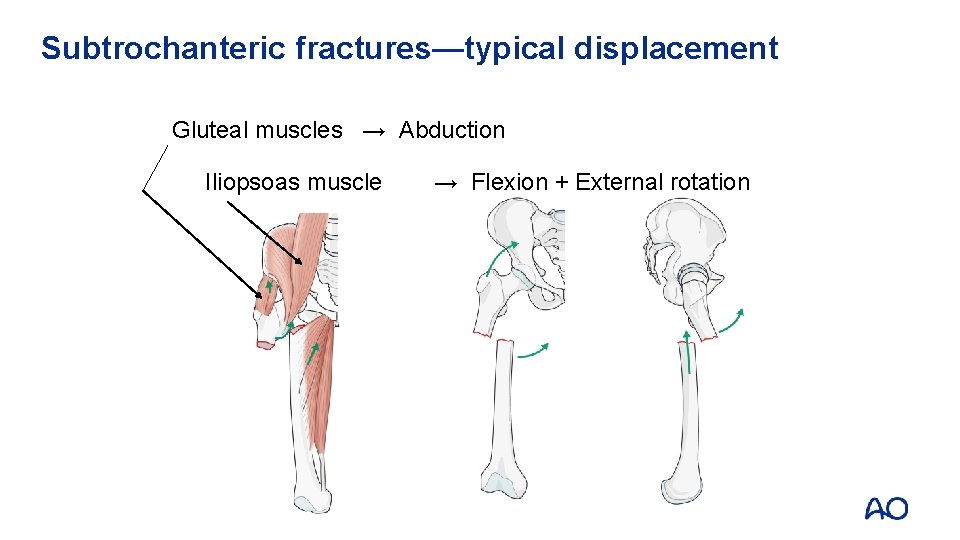 Subtrochanteric fractures—typical displacement

Gluteal muscles → Abduction

Iliopsoas muscle → Flexion + External rotation

AO